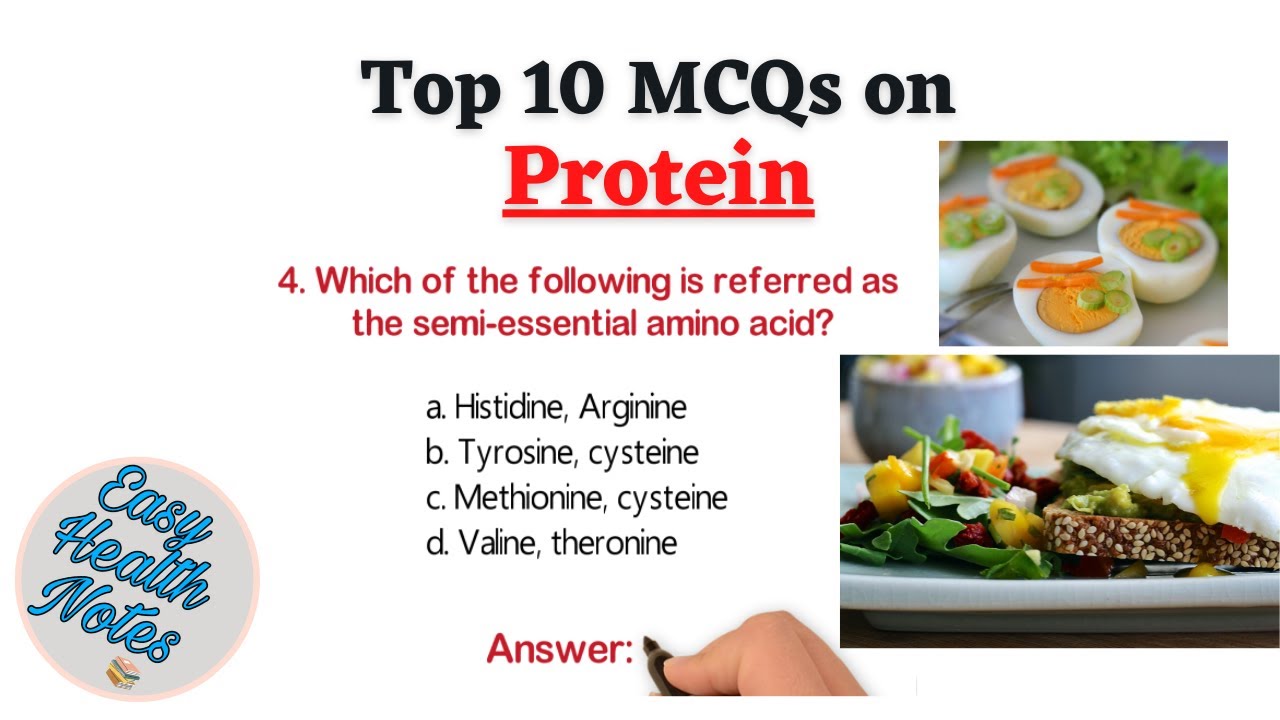 Top 10 MCQs on
Protein

4. Which of the following is referred as the semi-essential amino acid?

a. Histidine, Arginine
b. Tyrosine, cysteine
c. Methionine, cysteine
d. Valine, theronine

Answer:

Easy Health Notes